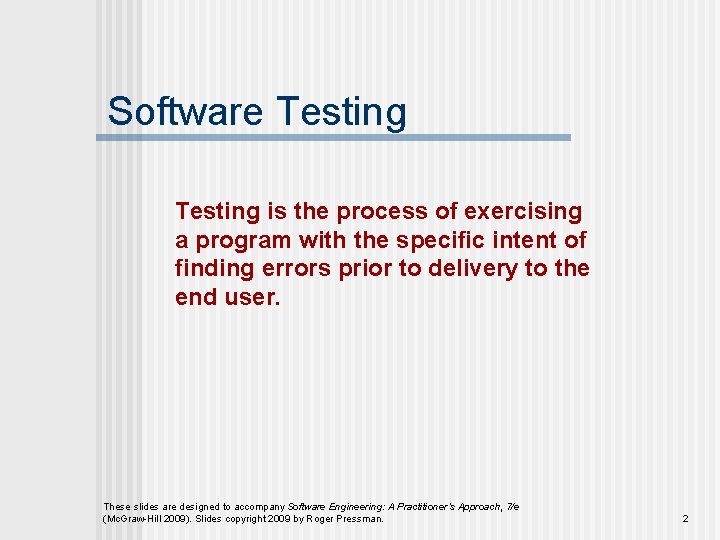 Software Testing

Testing is the process of exercising a program with the specific intent of finding errors prior to delivery to the end user.

These slides are designed to accompany Software Engineering: A Practitioner's Approach, 7/e (McGraw-Hill 2009). Slides copyright 2009 by Roger Pressman.

2